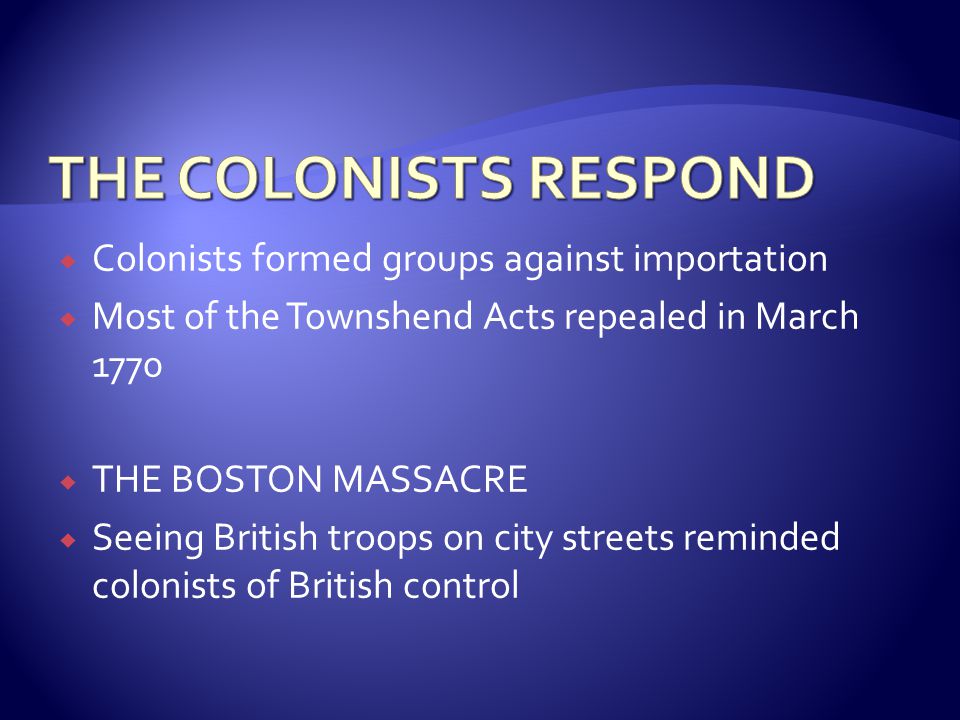 THE COLONISTS RESPOND

Colonists formed groups against importation

Most of the Townshend Acts repealed in March 1770

THE BOSTON MASSACRE

Seeing British troops on city streets reminded colonists of British control